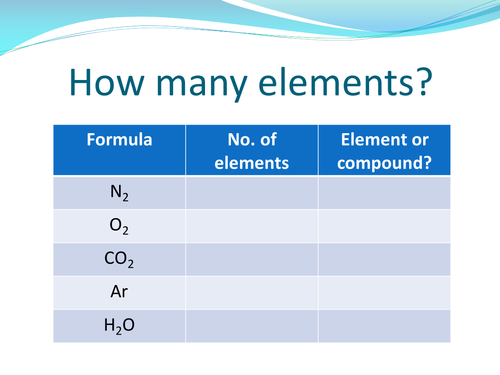 How many elements?

| Formula | No. of elements | Element or compound? |
|---|---|---|
| $N_2$ | | |
| $O_2$ | | |
| $CO_2$ | | |
| Ar | | |
| $H_2O$ | | |